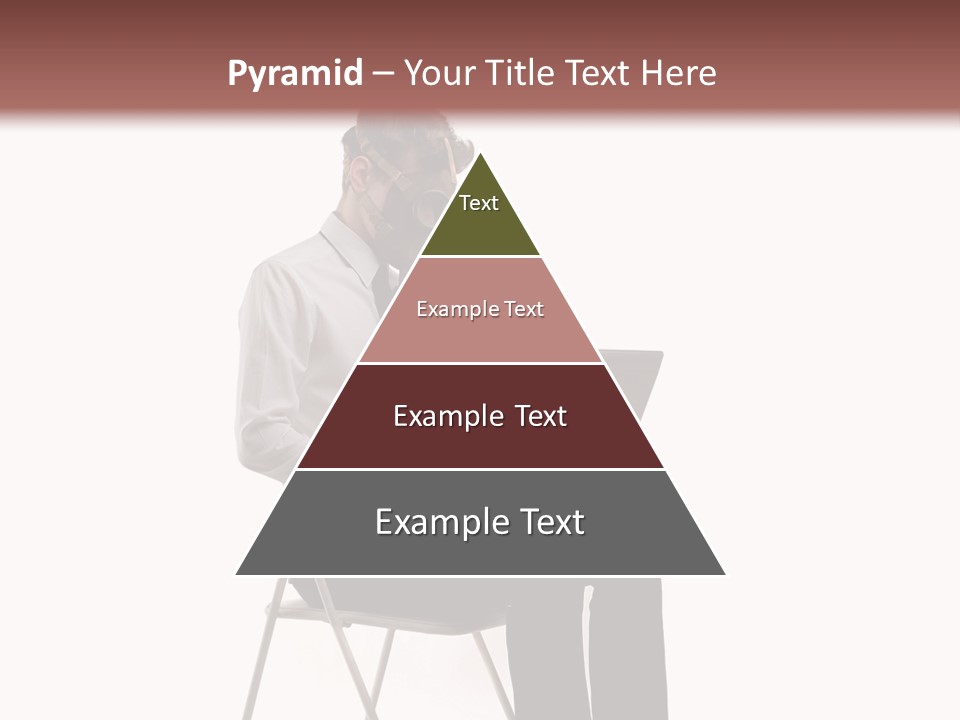 Pyramid – Your Title Text Here

Text

Example Text

Example Text

Example Text